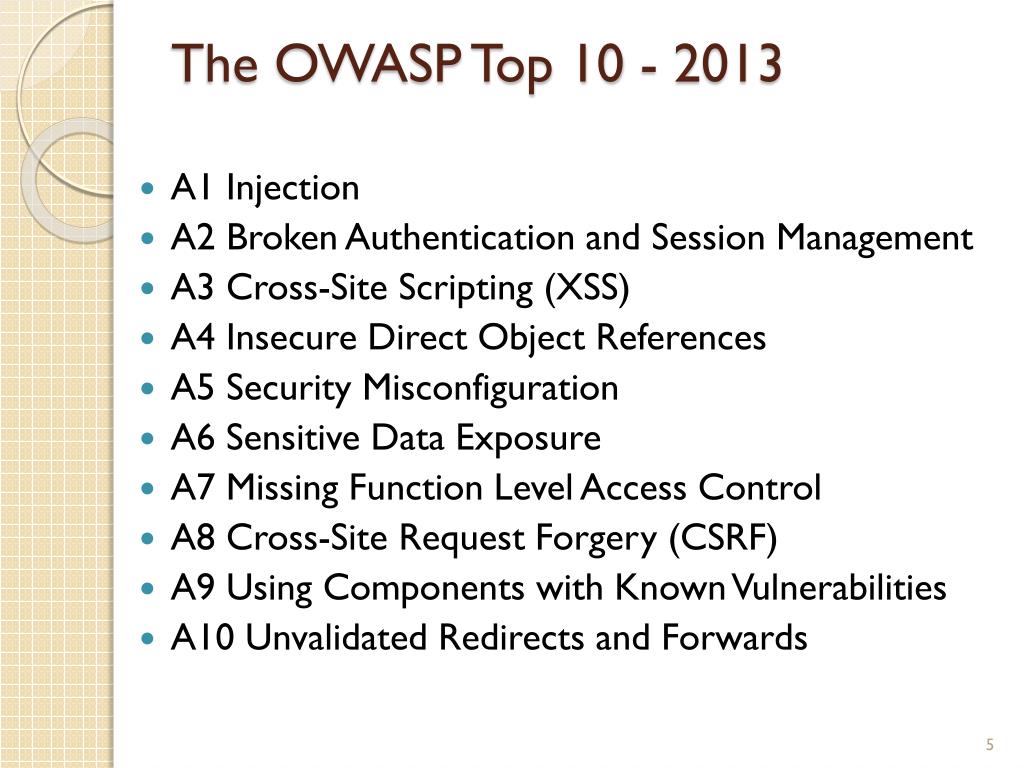 The OWASP Top 10 - 2013

- A1 Injection
- A2 Broken Authentication and Session Management
- A3 Cross-Site Scripting (XSS)
- A4 Insecure Direct Object References
- A5 Security Misconfiguration
- A6 Sensitive Data Exposure
- A7 Missing Function Level Access Control
- A8 Cross-Site Request Forgery (CSRF)
- A9 Using Components with Known Vulnerabilities
- A10 Unvalidated Redirects and Forwards

5